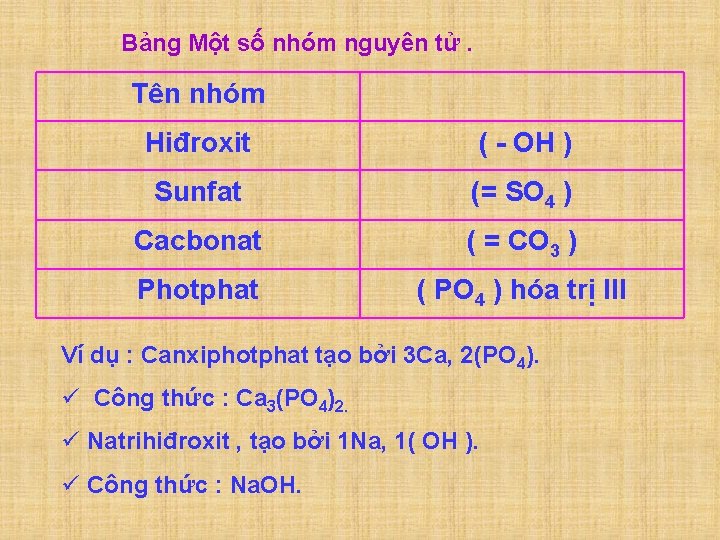 Bảng Một số nhóm nguyên tử .

| Tên nhóm | |
|---|---|
| Hiđroxit | ( - OH ) |
| Sunfat | (= $SO_4$ ) |
| Cacbonat | ( = $CO_3$ ) |
| Photphat | ( $PO_4$ ) hóa trị III |

Ví dụ : Canxiphotphat tạo bởi 3Ca, 2($PO_4$).

✓ Công thức : $Ca_3(PO_4)_2$.

✓ Natrihiđroxit , tạo bởi 1Na, 1( OH ).

✓ Công thức : NaOH.